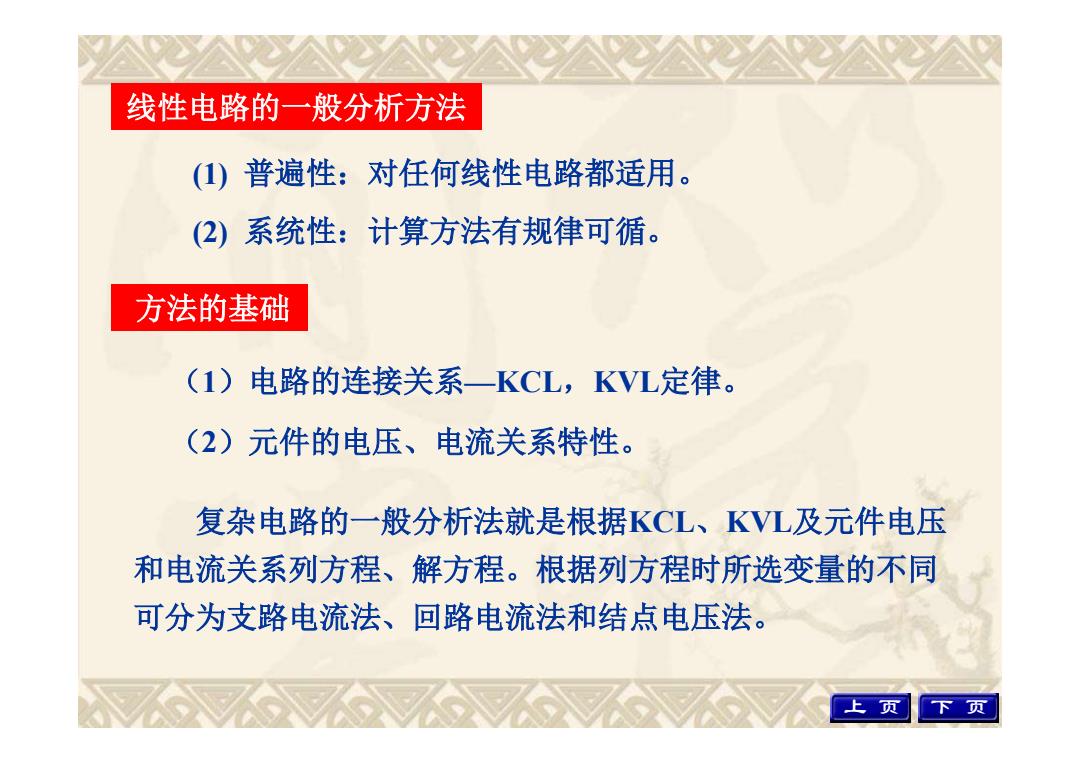 线性电路的一般分析方法

(1) 普遍性：对任何线性电路都适用。

(2) 系统性：计算方法有规律可循。

方法的基础

（1）电路的连接关系—KCL，KVL定律。

（2）元件的电压、电流关系特性。

复杂电路的一般分析法就是根据KCL、KVL及元件电压和电流关系列方程、解方程。根据列方程时所选变量的不同可分为支路电流法、回路电流法和结点电压法。

上 页　下 页